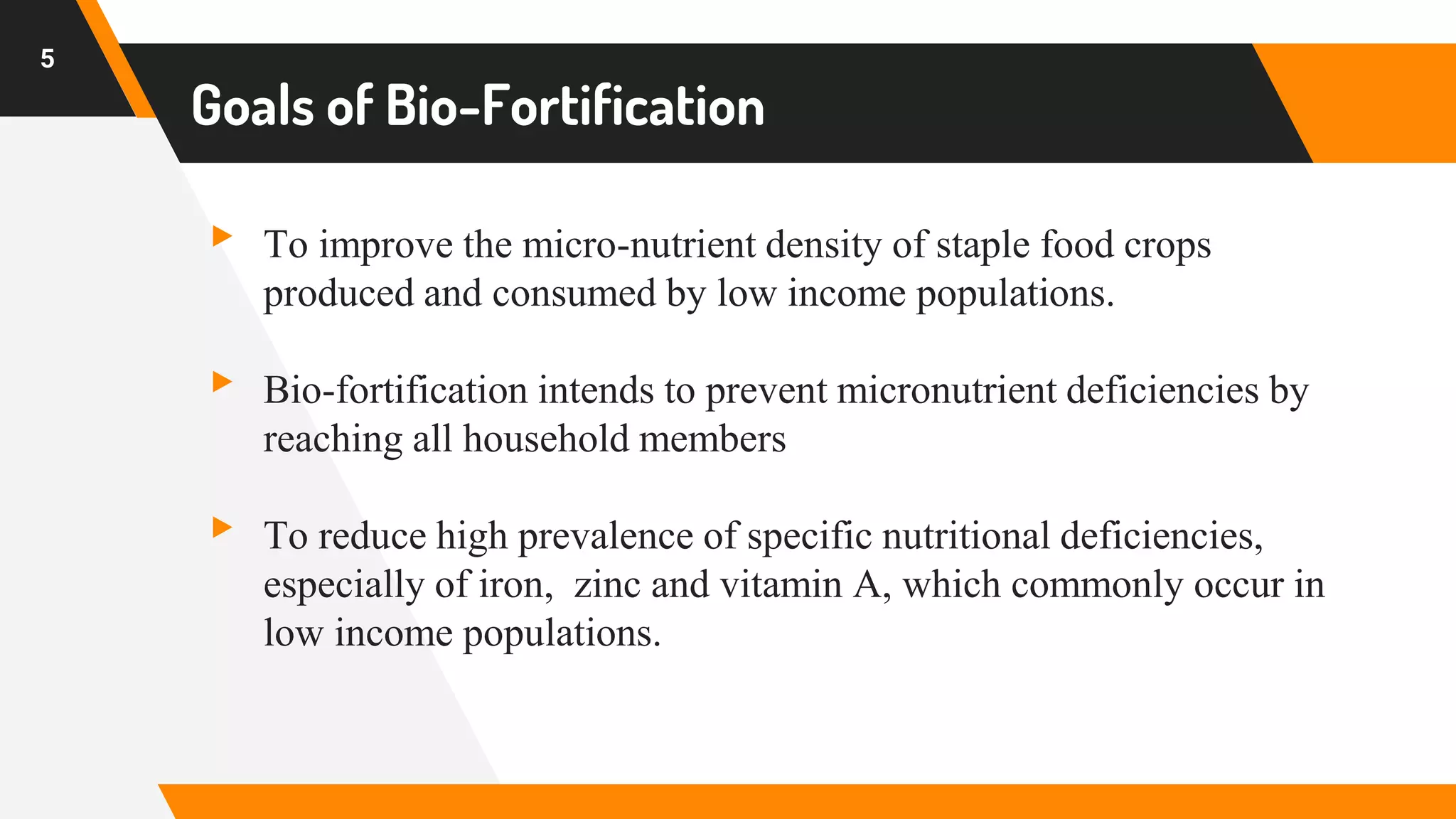 5

Goals of Bio-Fortification

To improve the micro-nutrient density of staple food crops produced and consumed by low income populations.

Bio-fortification intends to prevent micronutrient deficiencies by reaching all household members

To reduce high prevalence of specific nutritional deficiencies, especially of iron,  zinc and vitamin A, which commonly occur in low income populations.